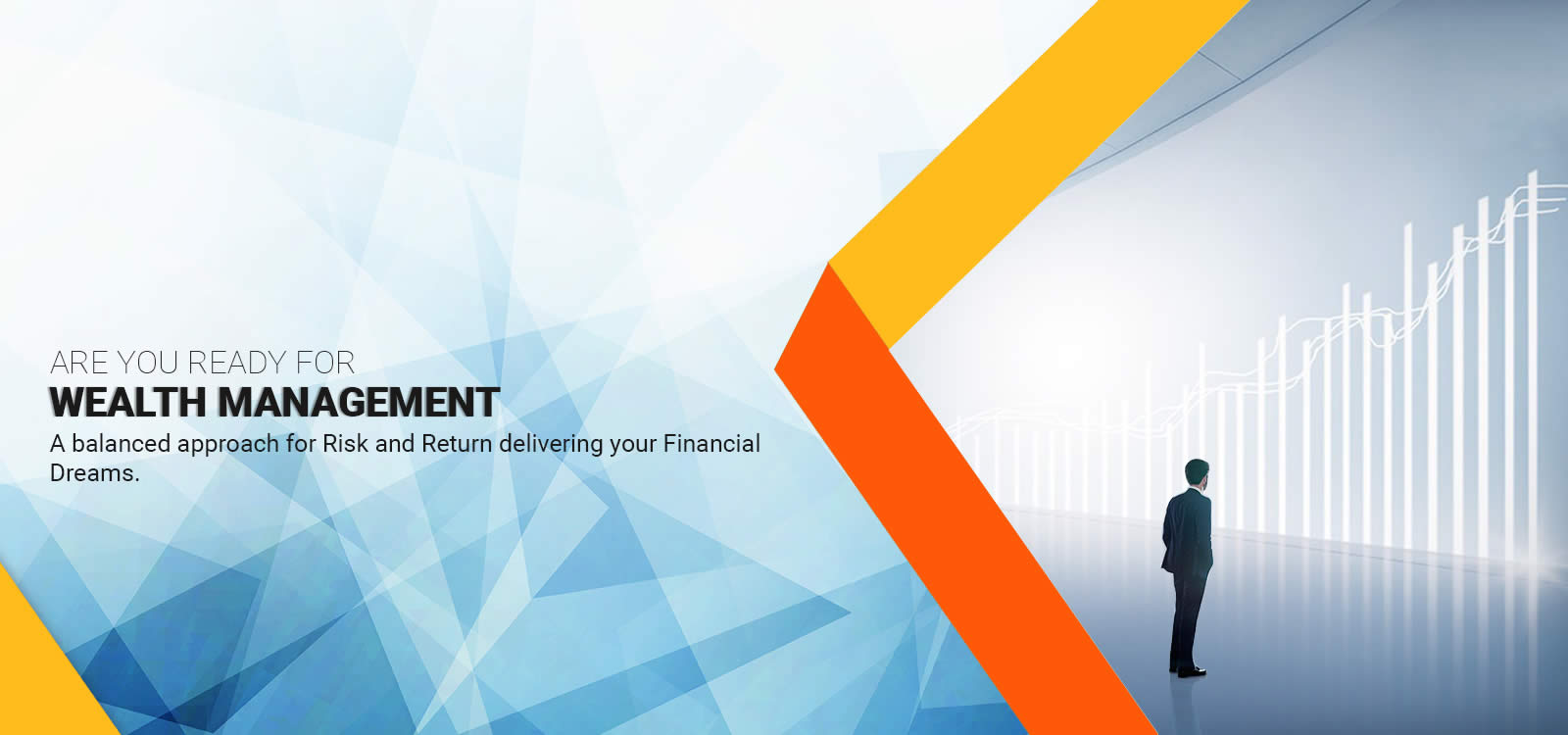 ARE YOU READY FOR
WEALTH MANAGEMENT
A balanced approach for Risk and Return delivering your Financial Dreams.